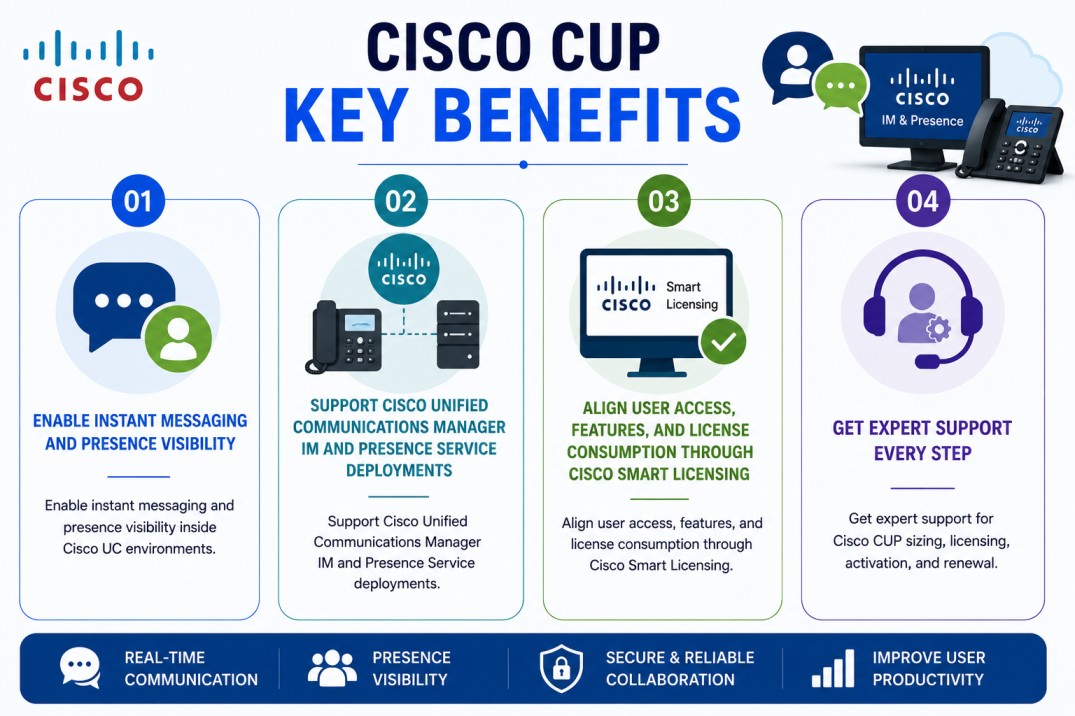 CISCO

CISCO CUP
KEY BENEFITS

CISCO
IM & Presence

CISCO

01

ENABLE INSTANT MESSAGING AND PRESENCE VISIBILITY

Enable instant messaging and presence visibility inside Cisco UC environments.

02

CISCO

SUPPORT CISCO UNIFIED COMMUNICATIONS MANAGER IM AND PRESENCE SERVICE DEPLOYMENTS

Support Cisco Unified Communications Manager IM and Presence Service deployments.

03

CISCO Smart Licensing

ALIGN USER ACCESS, FEATURES, AND LICENSE CONSUMPTION THROUGH CISCO SMART LICENSING

Align user access, features, and license consumption through Cisco Smart Licensing.

04

GET EXPERT SUPPORT EVERY STEP

Get expert support for Cisco CUP sizing, licensing, activation, and renewal.

REAL-TIME COMMUNICATION

PRESENCE VISIBILITY

SECURE & RELIABLE COLLABORATION

IMPROVE USER PRODUCTIVITY